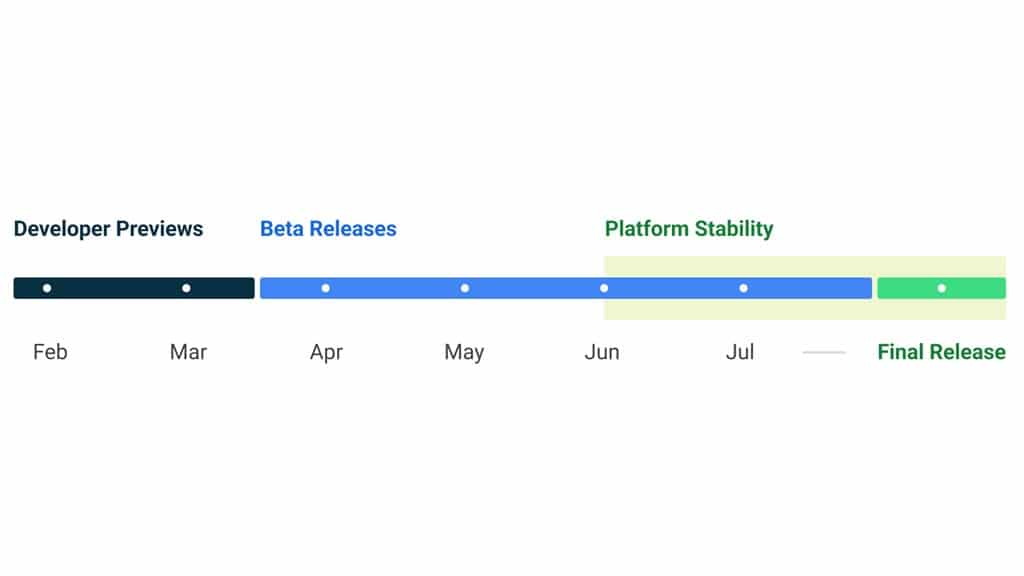 Developer Previews

Beta Releases

Platform Stability

Feb Mar Apr May Jun Jul Final Release